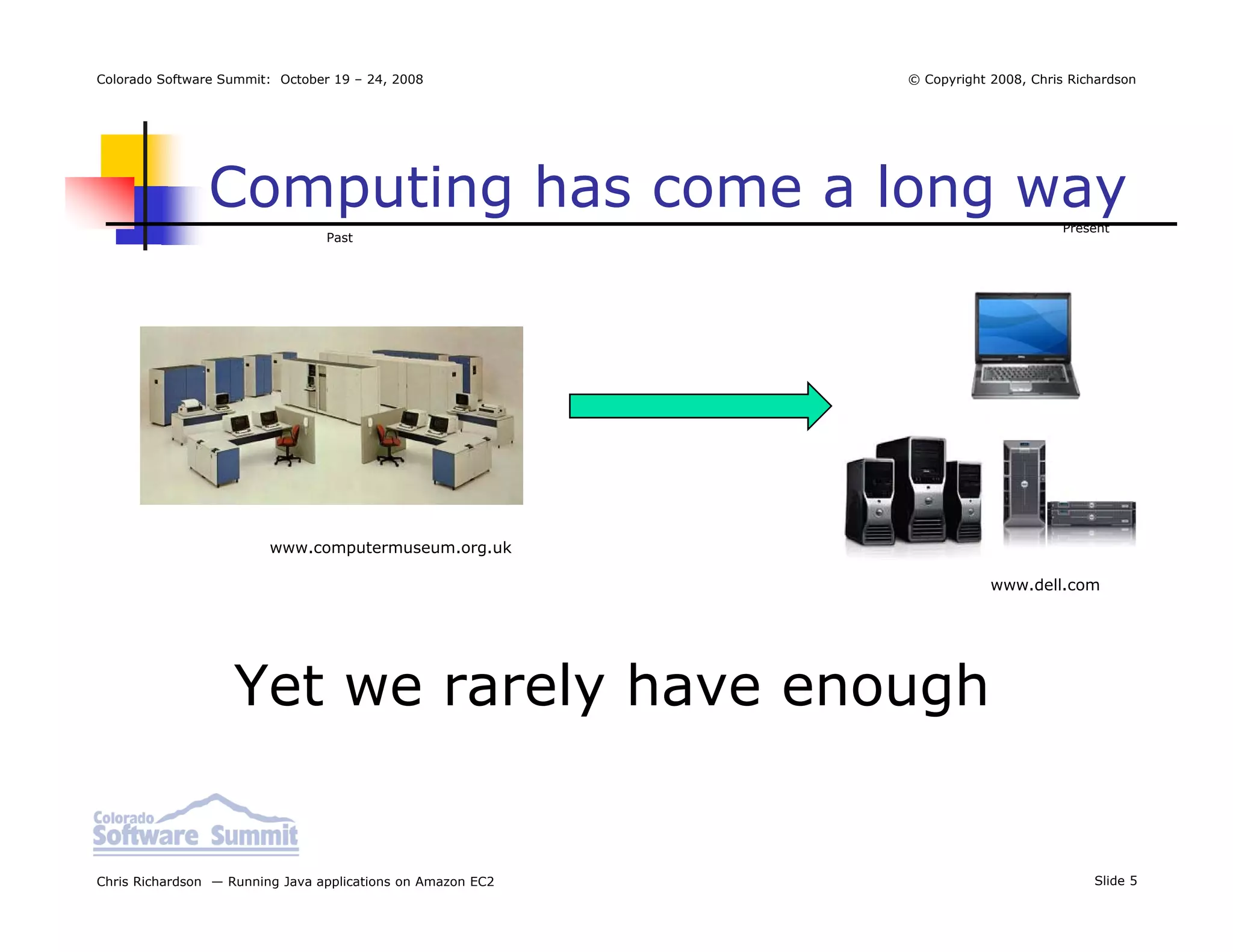 Colorado Software Summit: October 19 – 24, 2008

© Copyright 2008, Chris Richardson

Computing has come a long way

Past

Present

www.computermuseum.org.uk

www.dell.com

Yet we rarely have enough

Colorado Software Summit

Chris Richardson — Running Java applications on Amazon EC2

Slide 5